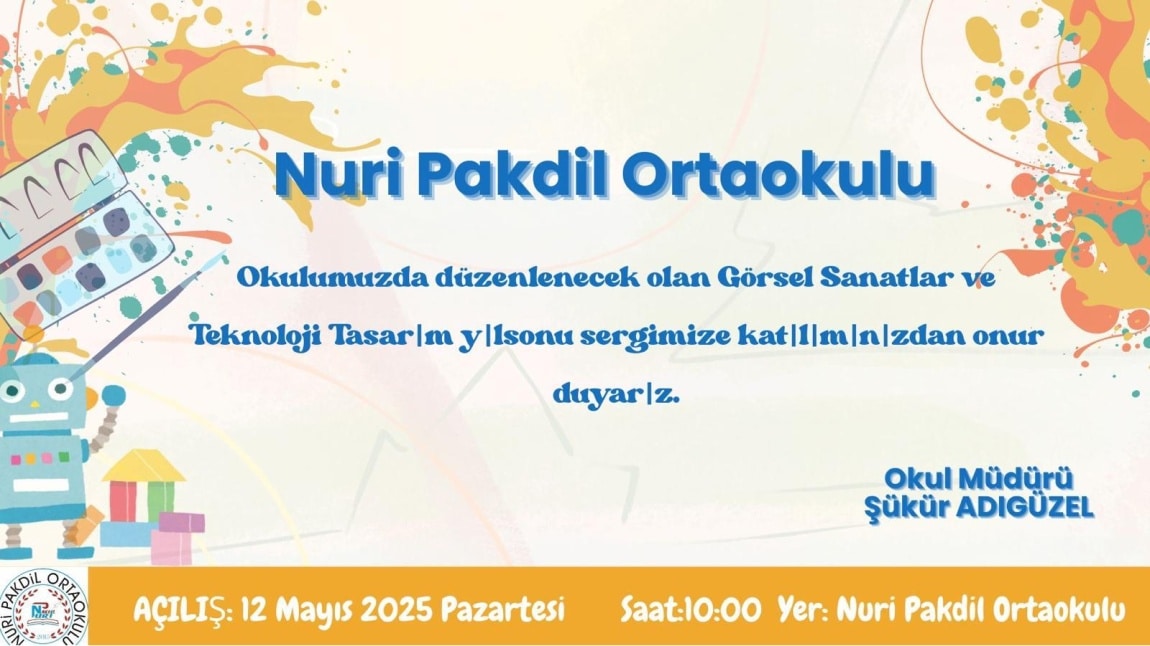 Nuri Pakdil Ortaokulu

Okulumuzda düzenlenecek olan Görsel Sanatlar ve Teknoloji Tasar|m y|lsonu sergimize kat|l|m|n|zdan onur duyar|z.

Okul Müdürü
Şükür ADIGÜZEL

NURİ PAKDİL ORTAOKULU

AÇILIŞ: 12 Mayıs 2025 Pazartesi Saat:10:00 Yer: Nuri Pakdil Ortaokulu